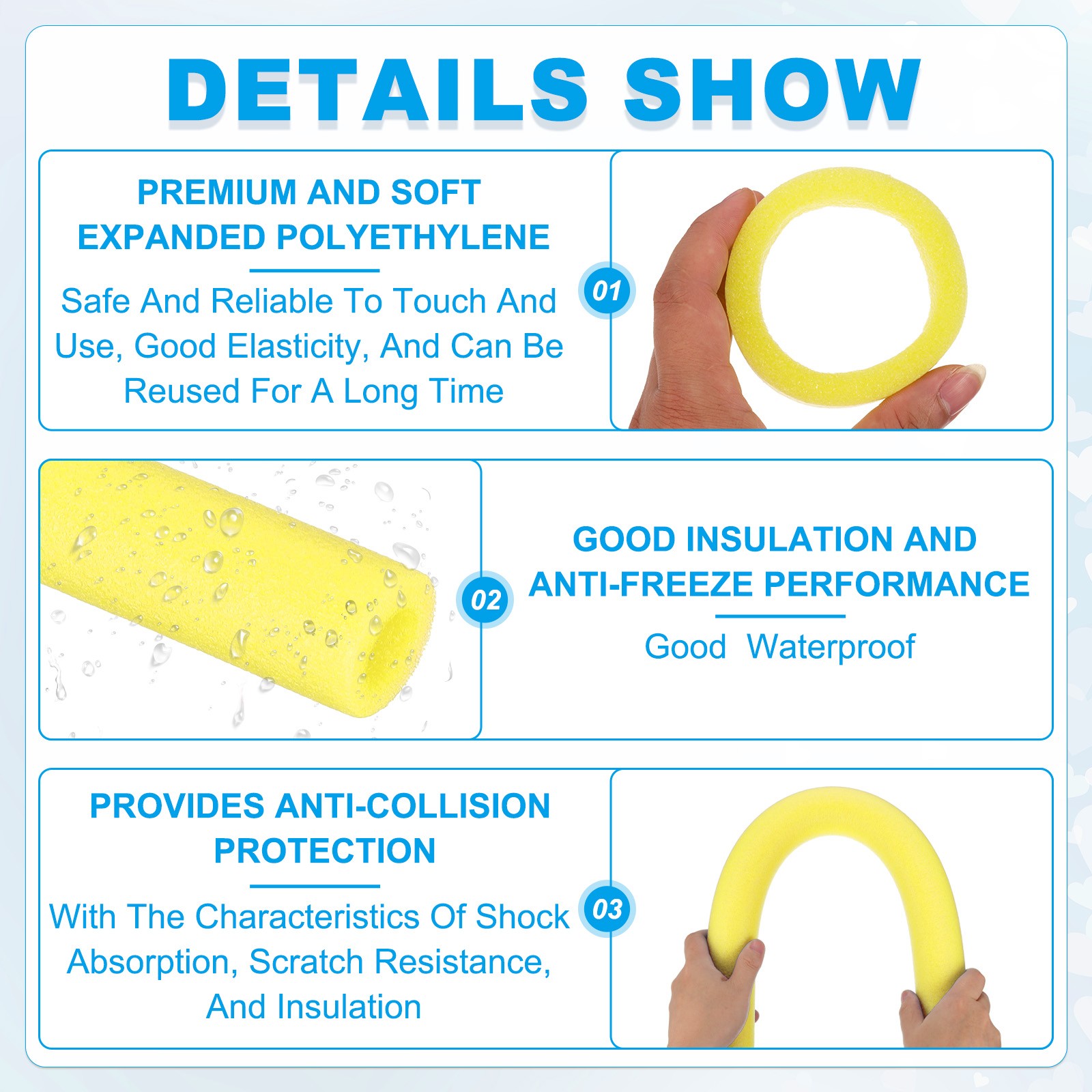 DETAILS SHOW

PREMIUM AND SOFT EXPANDED POLYETHYLENE

Safe And Reliable To Touch And Use, Good Elasticity, And Can Be Reused For A Long Time

01

02

GOOD INSULATION AND ANTI-FREEZE PERFORMANCE

Good Waterproof

PROVIDES ANTI-COLLISION PROTECTION

With The Characteristics Of Shock Absorption, Scratch Resistance, And Insulation

03